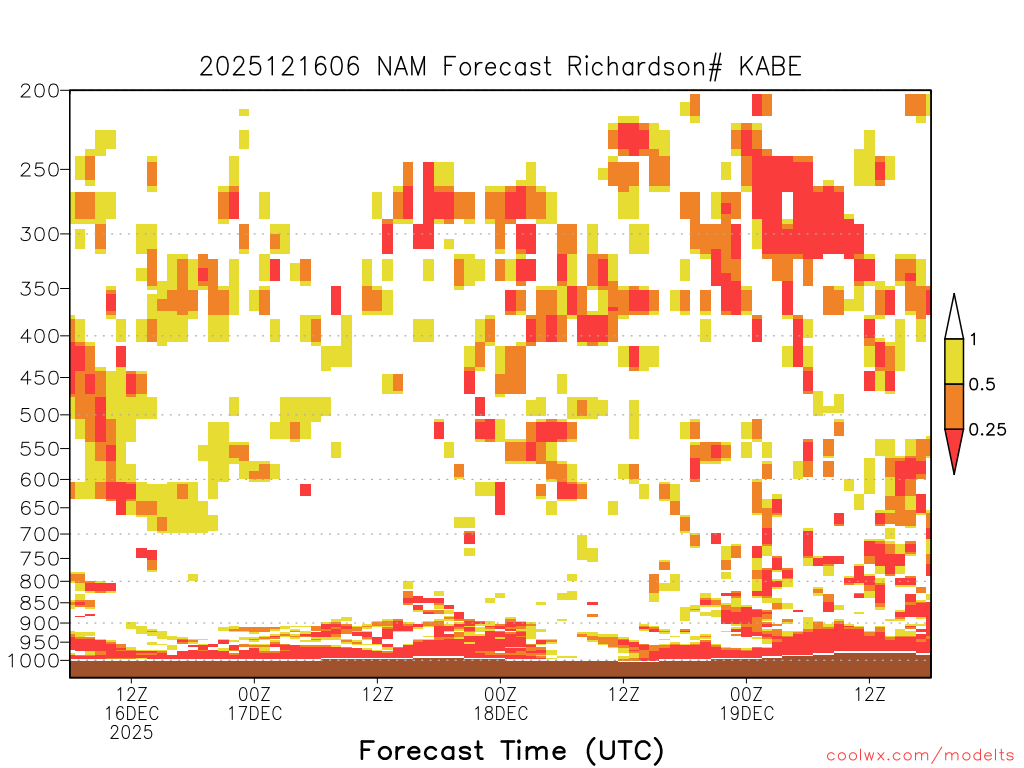 2025121606 NAM Forecast Richardson# KABE

200
250
300
350
400
450
500
550
600
650
700
750
800
850
900
950
1000

1
0.5
0.25

12Z
16DEC
2025

00Z
17DEC

12Z

00Z
18DEC

12Z

00Z
19DEC

12Z

Forecast Time (UTC)

coolwx.com/modelts